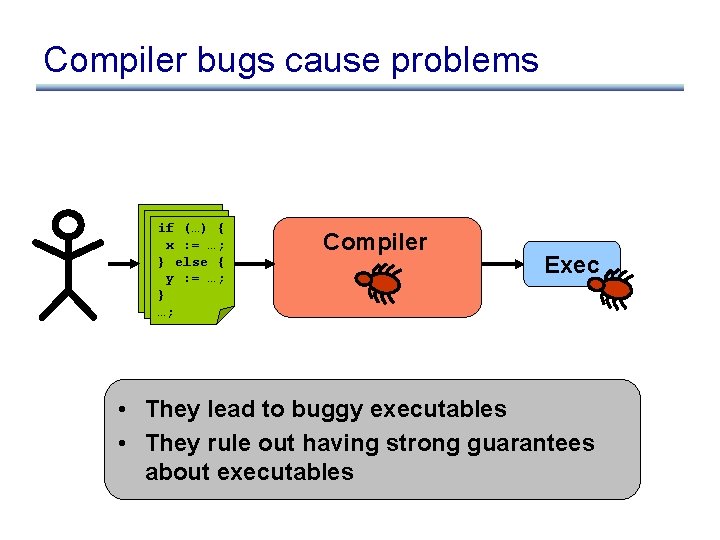 Compiler bugs cause problems

if (…) {
 x := …;
} else {
 y := …;
}
…;

Compiler

Exec

• They lead to buggy executables
• They rule out having strong guarantees about executables